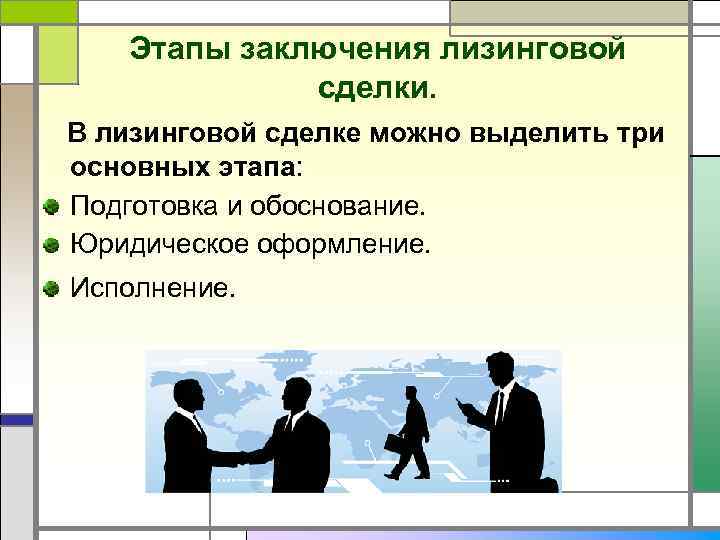 Этапы заключения лизинговой сделки.

В лизинговой сделке можно выделить три основных этапа:

Подготовка и обоснование.

Юридическое оформление.

Исполнение.